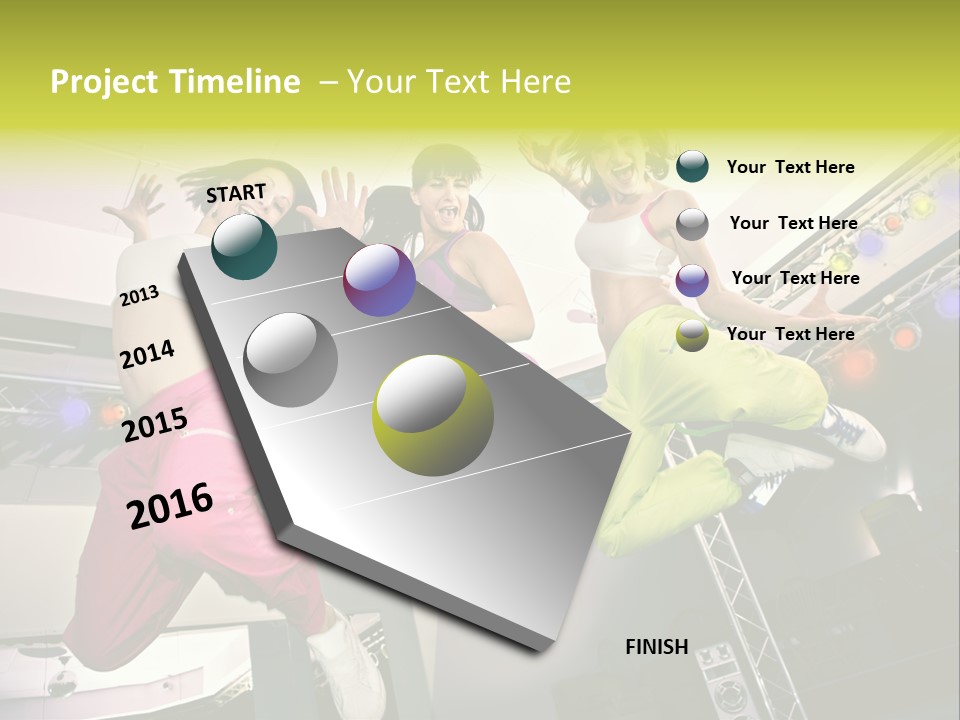 Project Timeline – Your Text Here

START

2013

2014

2015

2016

Your Text Here

Your Text Here

Your Text Here

Your Text Here

FINISH